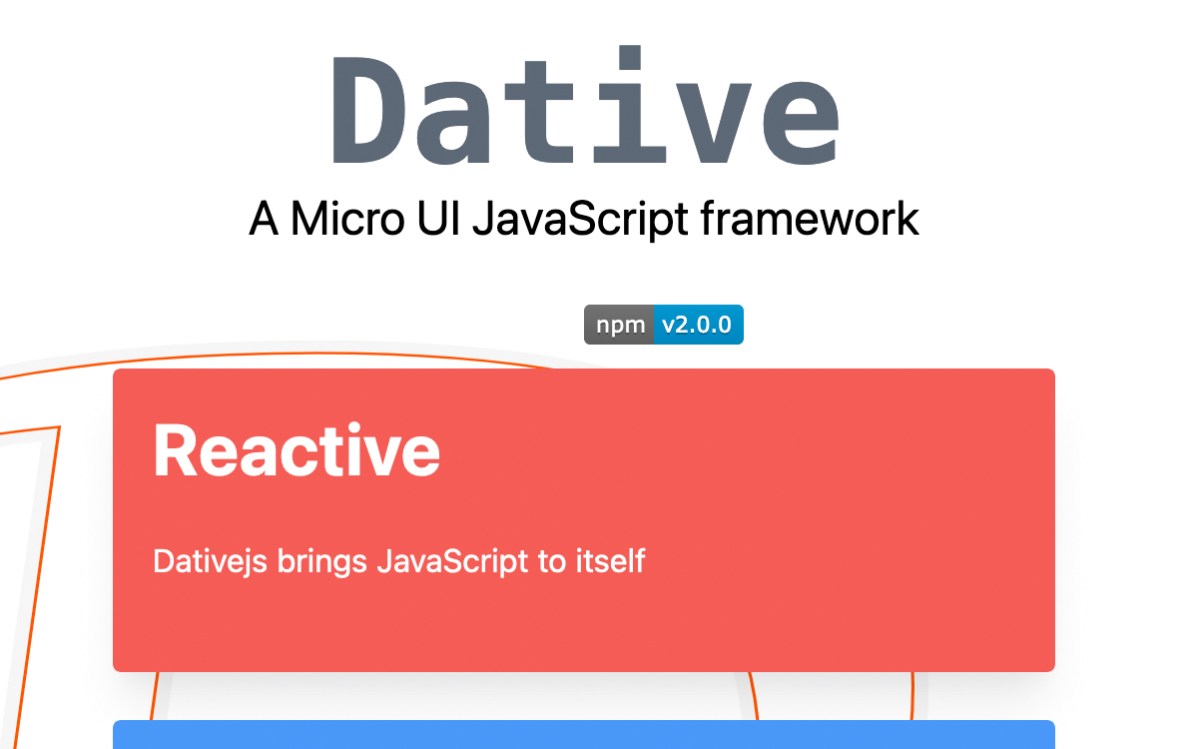 Dative

A Micro UI JavaScript framework

npm v2.0.0

Reactive

Dativejs brings JavaScript to itself